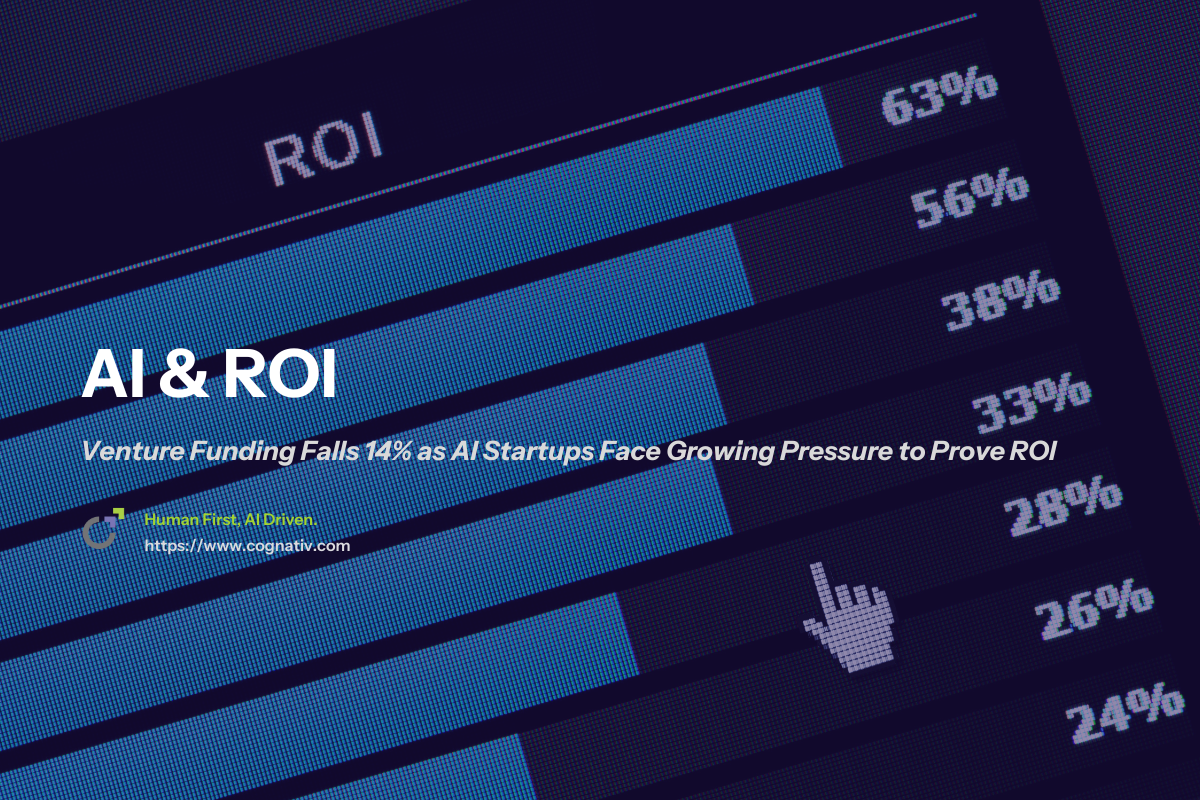 ROI

63%

56%

38%

33%

28%

26%

24%

AI & ROI

Venture Funding Falls 14% as AI Startups Face Growing Pressure to Prove ROI

Human First, AI Driven.
https://www.cognativ.com